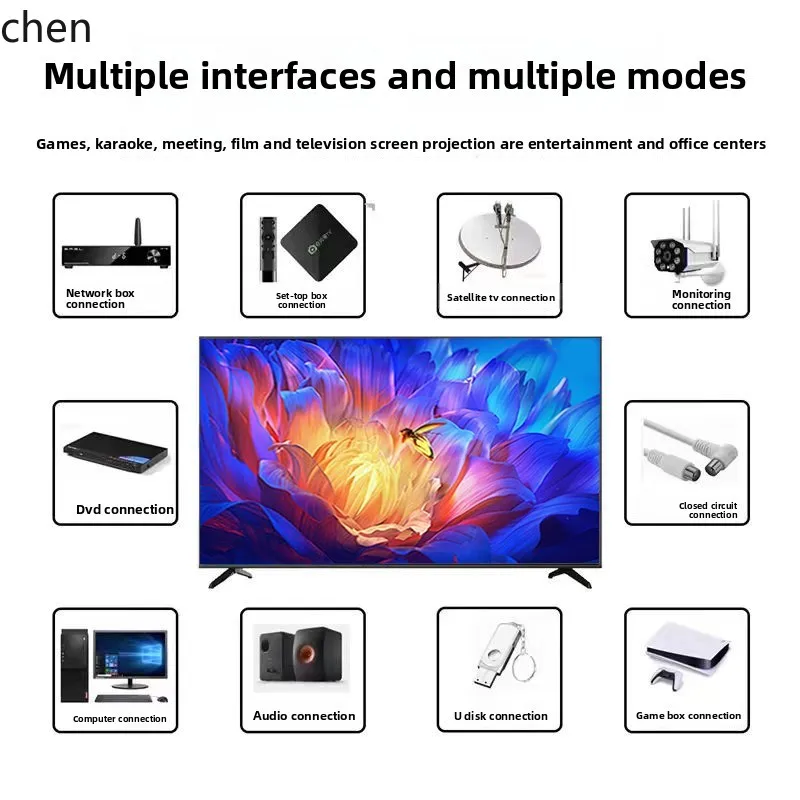 chen

Multiple interfaces and multiple modes

Games, karaoke, meeting, film and television screen projection are entertainment and office centers

Network box connection

Set-top box connection

Satellite tv connection

Monitoring connection

Dvd connection

Closed circuit connection

Computer connection

Audio connection

U disk connection

Game box connection